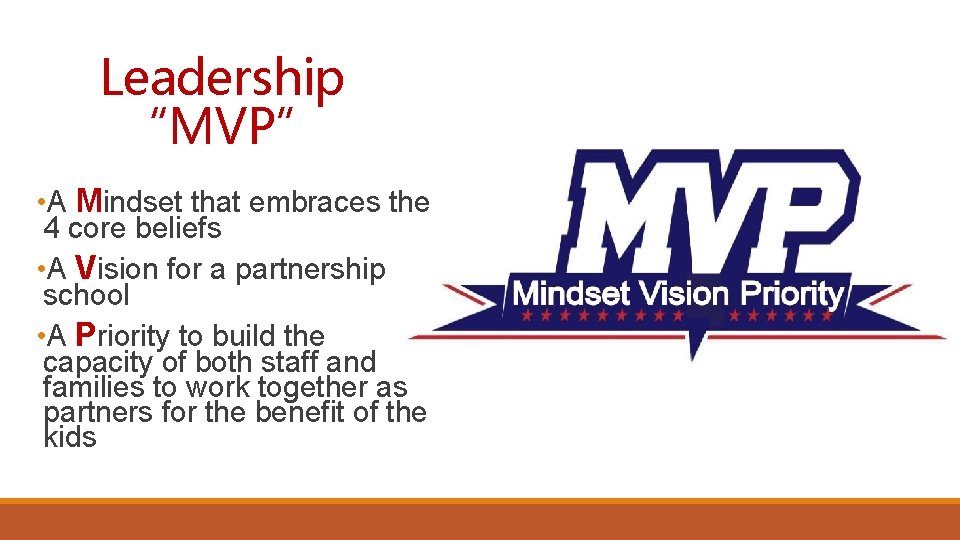 Leadership
"MVP"

•A Mindset that embraces the 4 core beliefs

•A Vision for a partnership school

•A Priority to build the capacity of both staff and families to work together as partners for the benefit of the kids

MVP

Mindset Vision Priority